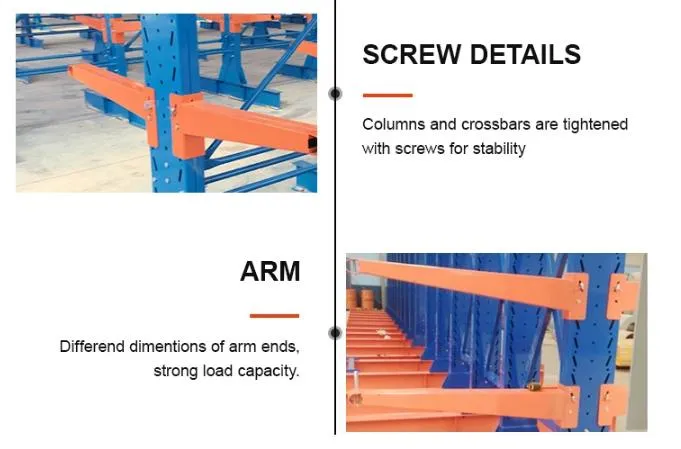 SCREW DETAILS

Columns and crossbars are tightened with screws for stability

ARM

Differend dimentions of arm ends, strong load capacity.